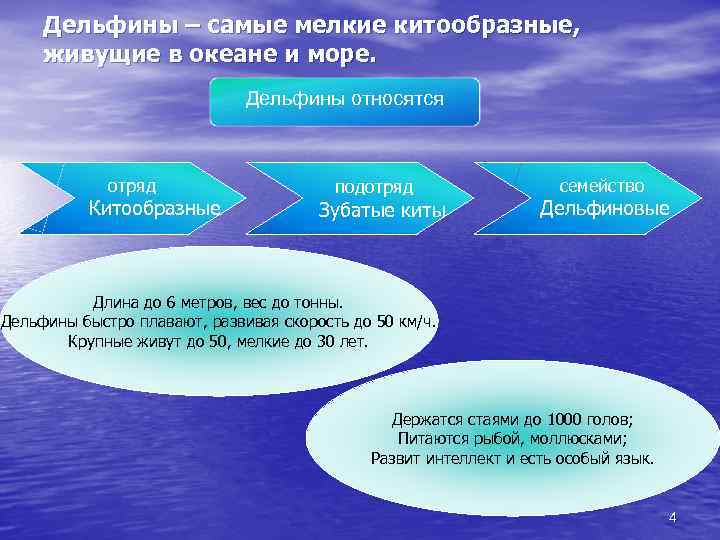 Дельфины – самые мелкие китообразные, живущие в океане и море.

Дельфины относятся

отряд
Китообразные

подотряд
Зубатые киты

семейство
Дельфиновые

Длина до 6 метров, вес до тонны.
Дельфины быстро плавают, развивая скорость до 50 км/ч.
Крупные живут до 50, мелкие до 30 лет.

Держатся стаями до 1000 голов;
Питаются рыбой, моллюсками;
Развит интеллект и есть особый язык.

4